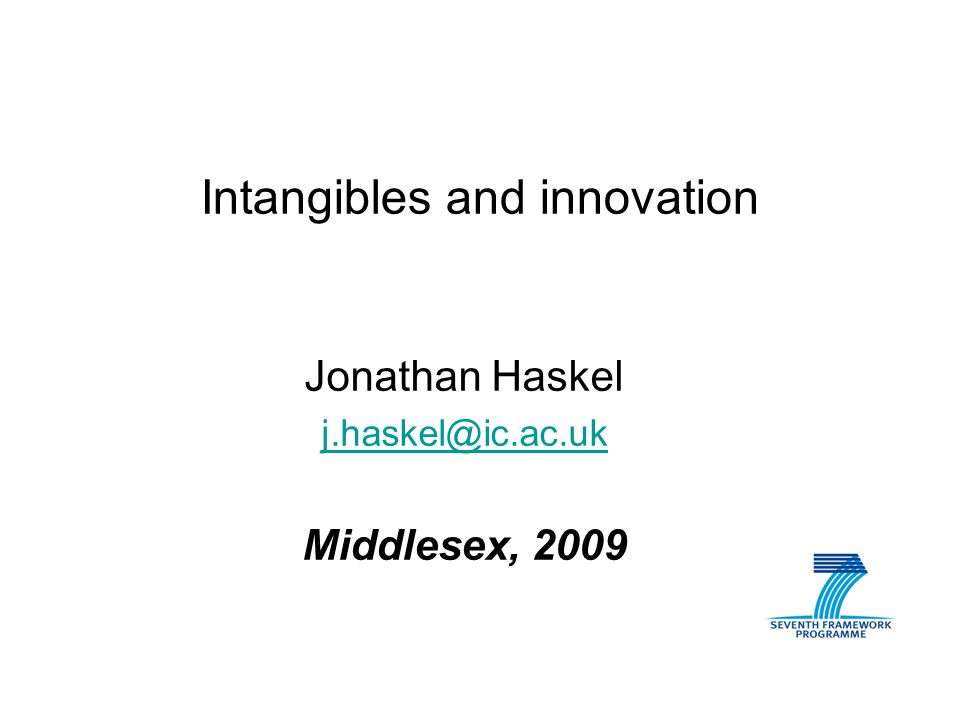 Intangibles and innovation

Jonathan Haskel

j.haskel@ic.ac.uk

Middlesex, 2009

SEVENTH FRAMEWORK PROGRAMME